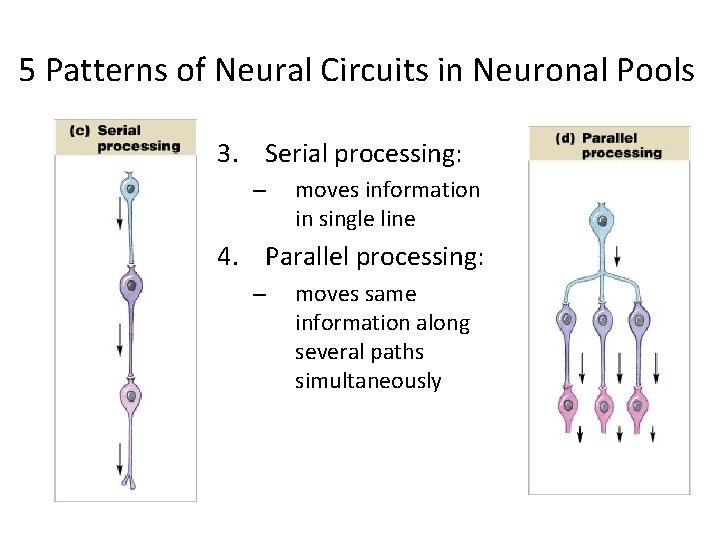 5 Patterns of Neural Circuits in Neuronal Pools

(c) Serial processing

3. Serial processing:
– moves information in single line

4. Parallel processing:
– moves same information along several paths simultaneously

(d) Parallel processing